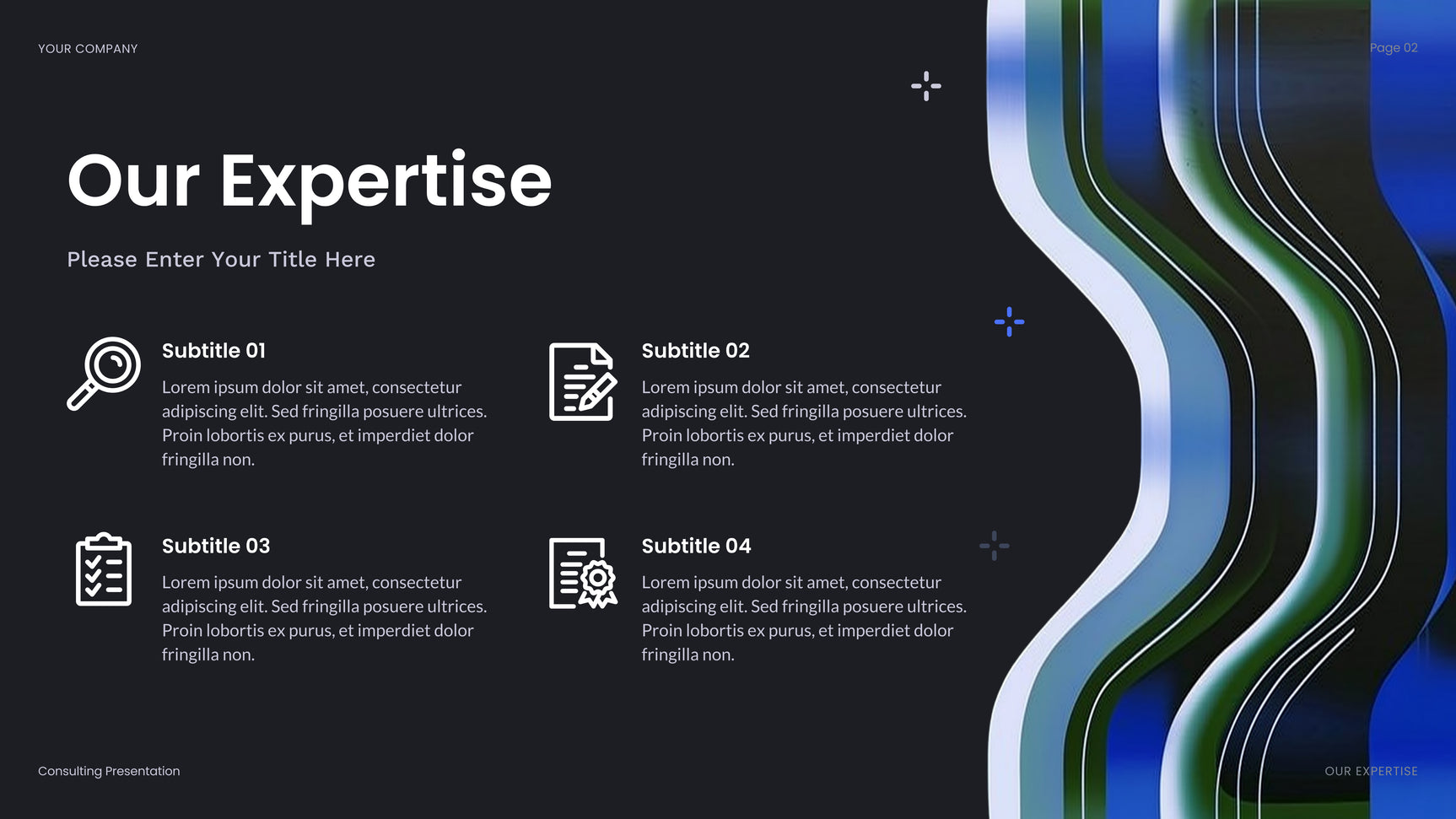 YOUR COMPANY

Page 02

Our Expertise

Please Enter Your Title Here

Subtitle 01

Lorem ipsum dolor sit amet, consectetur adipiscing elit. Sed fringilla posuere ultrices. Proin lobortis ex purus, et imperdiet dolor fringilla non.

Subtitle 02

Lorem ipsum dolor sit amet, consectetur adipiscing elit. Sed fringilla posuere ultrices. Proin lobortis ex purus, et imperdiet dolor fringilla non.

Subtitle 03

Lorem ipsum dolor sit amet, consectetur adipiscing elit. Sed fringilla posuere ultrices. Proin lobortis ex purus, et imperdiet dolor fringilla non.

Subtitle 04

Lorem ipsum dolor sit amet, consectetur adipiscing elit. Sed fringilla posuere ultrices. Proin lobortis ex purus, et imperdiet dolor fringilla non.

Consulting Presentation

OUR EXPERTISE